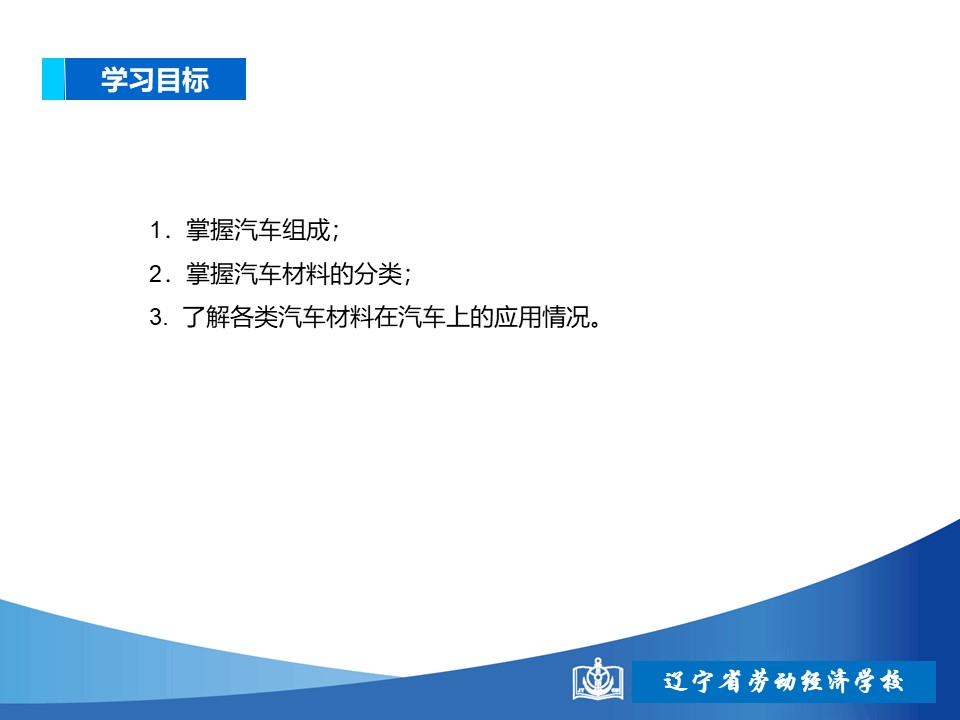 学习目标

1. 掌握汽车组成；

2. 掌握汽车材料的分类；

3. 了解各类汽车材料在汽车上的应用情况。

辽宁省劳动经济学校